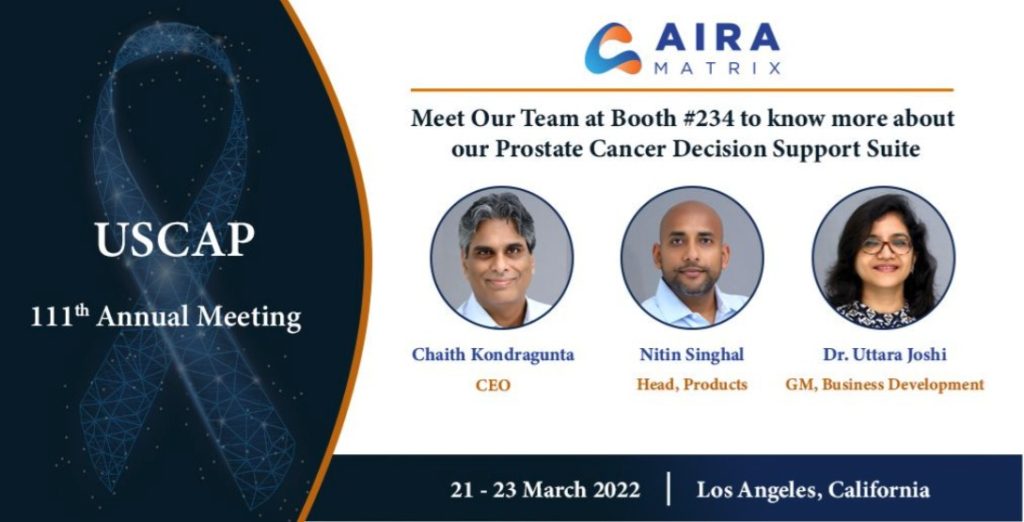 USCAP

111$^{th}$ Annual Meeting

AIRA MATRIX

Meet Our Team at Booth #234 to know more about our Prostate Cancer Decision Support Suite

Chaith Kondragunta
CEO

Nitin Singhal
Head, Products

Dr. Uttara Joshi
GM, Business Development

21 - 23 March 2022 | Los Angeles, California